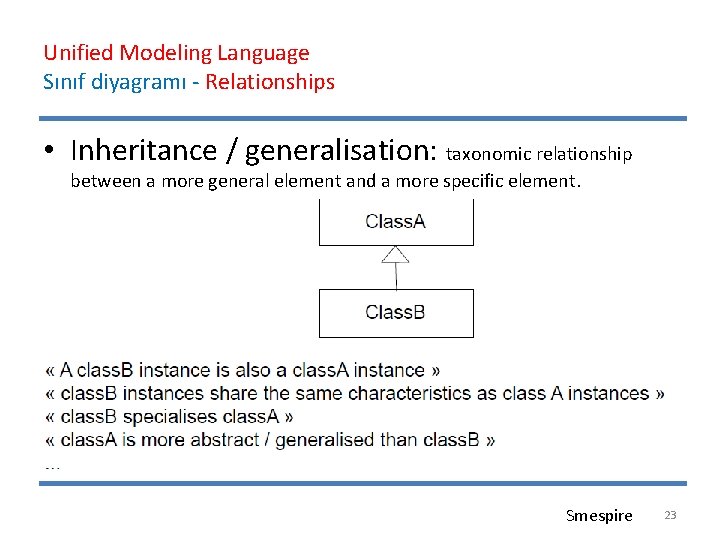 Unified Modeling Language
Sınıf diyagramı - Relationships

• Inheritance / generalisation: taxonomic relationship between a more general element and a more specific element.

ClassA

ClassB

« A classB instance is also a classA instance »
« classB instances share the same characteristics as class A instances »
« classB specialises classA »
« classA is more abstract / generalised than classB »
...

Smespire 23